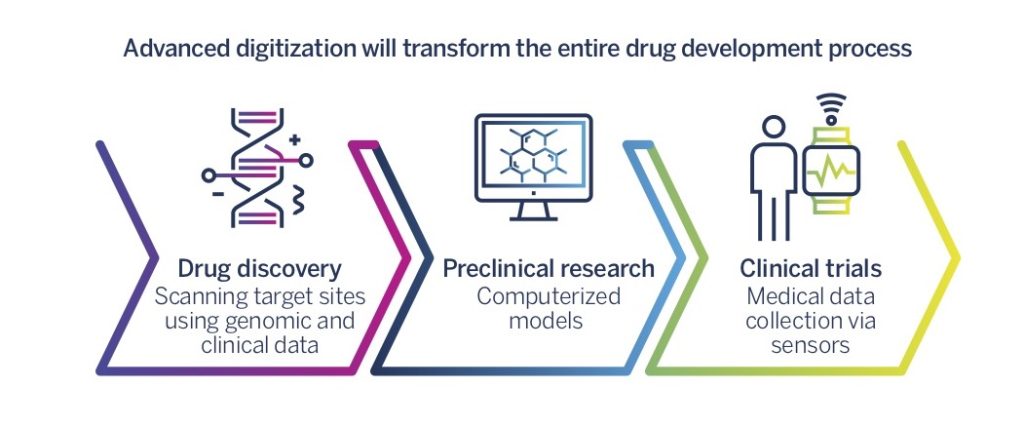 Advanced digitization will transform the entire drug development process

Drug discovery
Scanning target sites using genomic and clinical data

Preclinical research
Computerized models

Clinical trials
Medical data collection via sensors